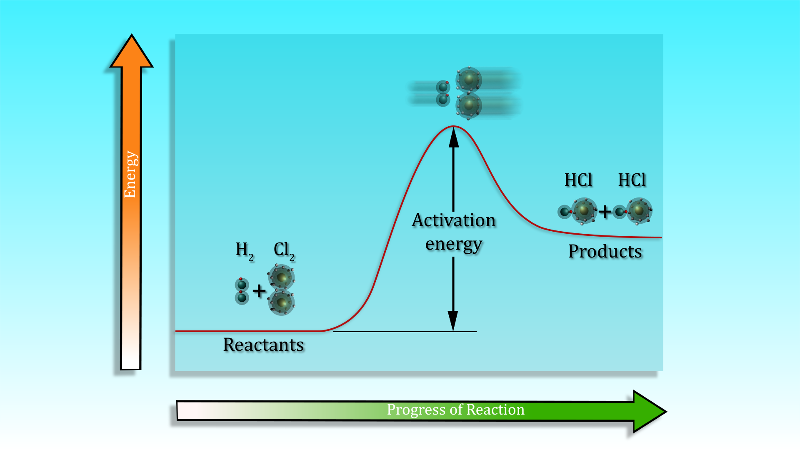 Energy

$H_2$ $Cl_2$

+

Reactants

Activation energy

HCl HCl

+

Products

Progress of Reaction